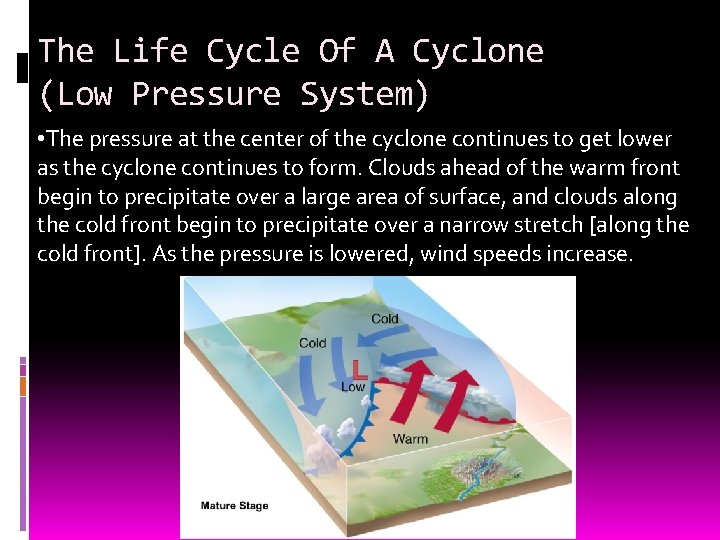 The Life Cycle Of A Cyclone (Low Pressure System)

•The pressure at the center of the cyclone continues to get lower as the cyclone continues to form. Clouds ahead of the warm front begin to precipitate over a large area of surface, and clouds along the cold front begin to precipitate over a narrow stretch [along the cold front]. As the pressure is lowered, wind speeds increase.

Cold
Cold
L
Low
Warm
Mature Stage